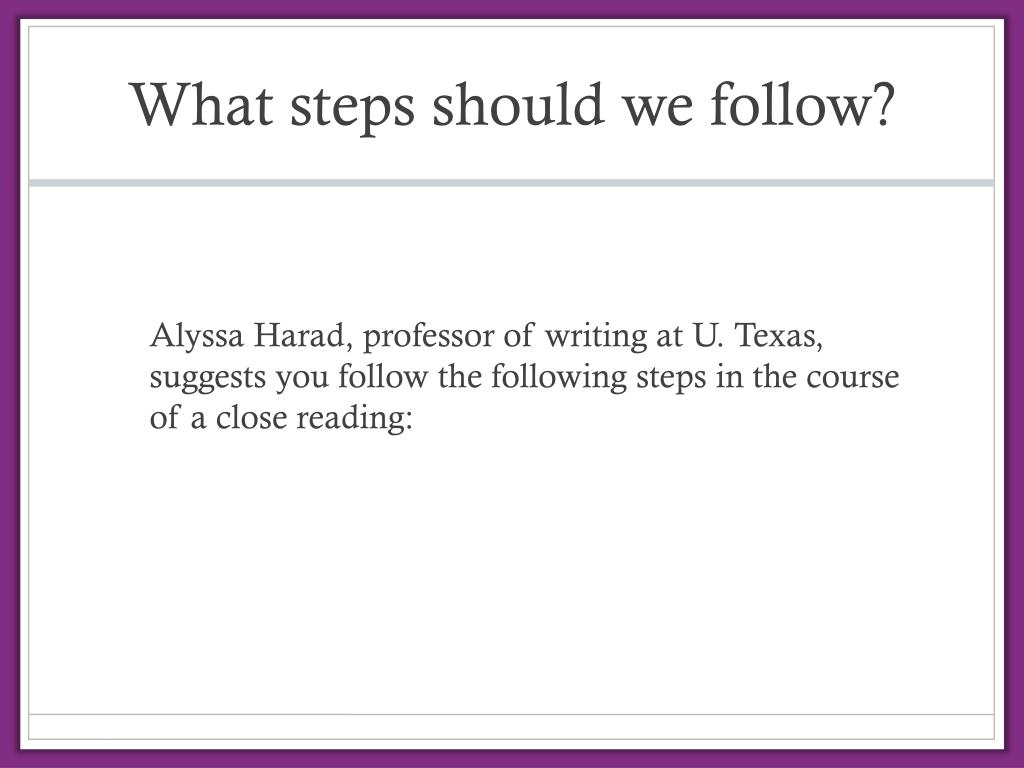 What steps should we follow?

Alyssa Harad, professor of writing at U. Texas, suggests you follow the following steps in the course of a close reading: